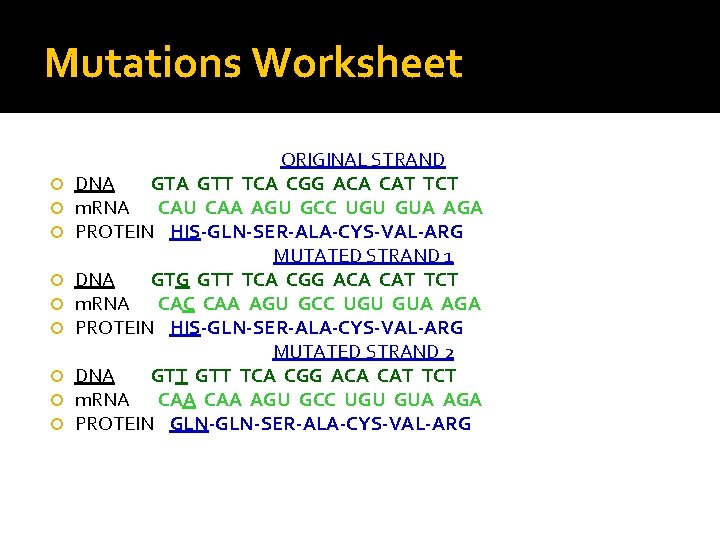 Mutations Worksheet

ORIGINAL STRAND

DNA GTA GTT TCA CGG ACA CAT TCT

mRNA CAU CAA AGU GCC UGU GUA AGA

PROTEIN HIS-GLN-SER-ALA-CYS-VAL-ARG

MUTATED STRAND 1

DNA GTG GTT TCA CGG ACA CAT TCT

mRNA CAC CAA AGU GCC UGU GUA AGA

PROTEIN HIS-GLN-SER-ALA-CYS-VAL-ARG

MUTATED STRAND 2

DNA GTT GTT TCA CGG ACA CAT TCT

mRNA CAA CAA AGU GCC UGU GUA AGA

PROTEIN GLN-GLN-SER-ALA-CYS-VAL-ARG